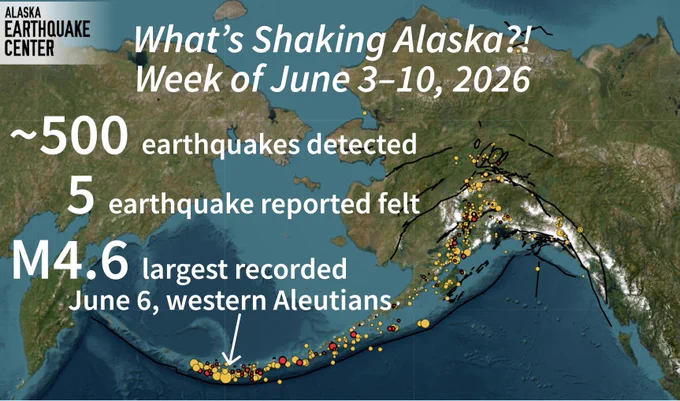 ALASKA EARTHQUAKE CENTER

What's Shaking Alaska?!
Week of June 3–10, 2026

~500 earthquakes detected

5 earthquake reported felt

M4.6 largest recorded
June 6, western Aleutians